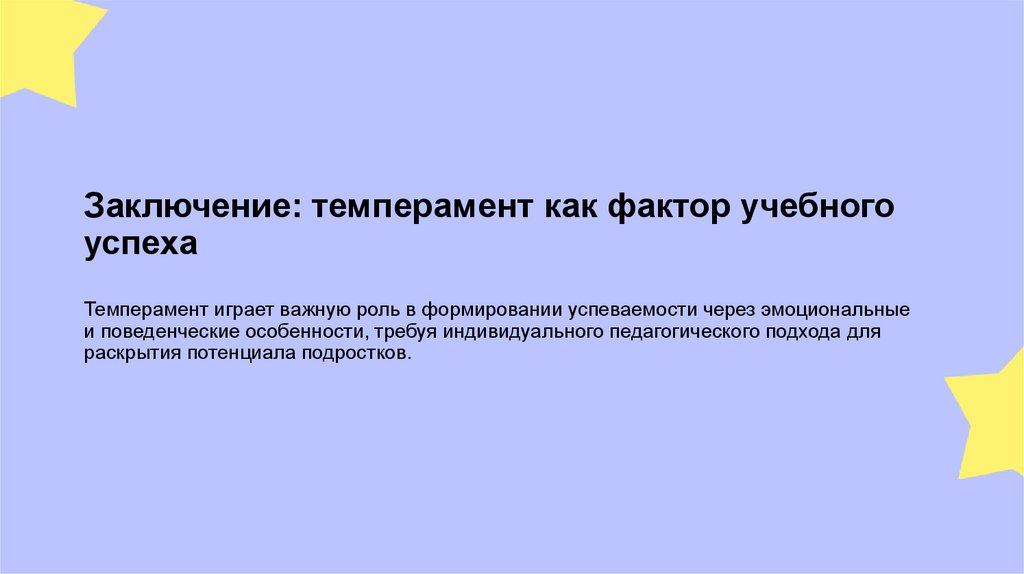 Заключение: темперамент как фактор учебного успеха

Темперамент играет важную роль в формировании успеваемости через эмоциональные и поведенческие особенности, требуя индивидуального педагогического подхода для раскрытия потенциала подростков.